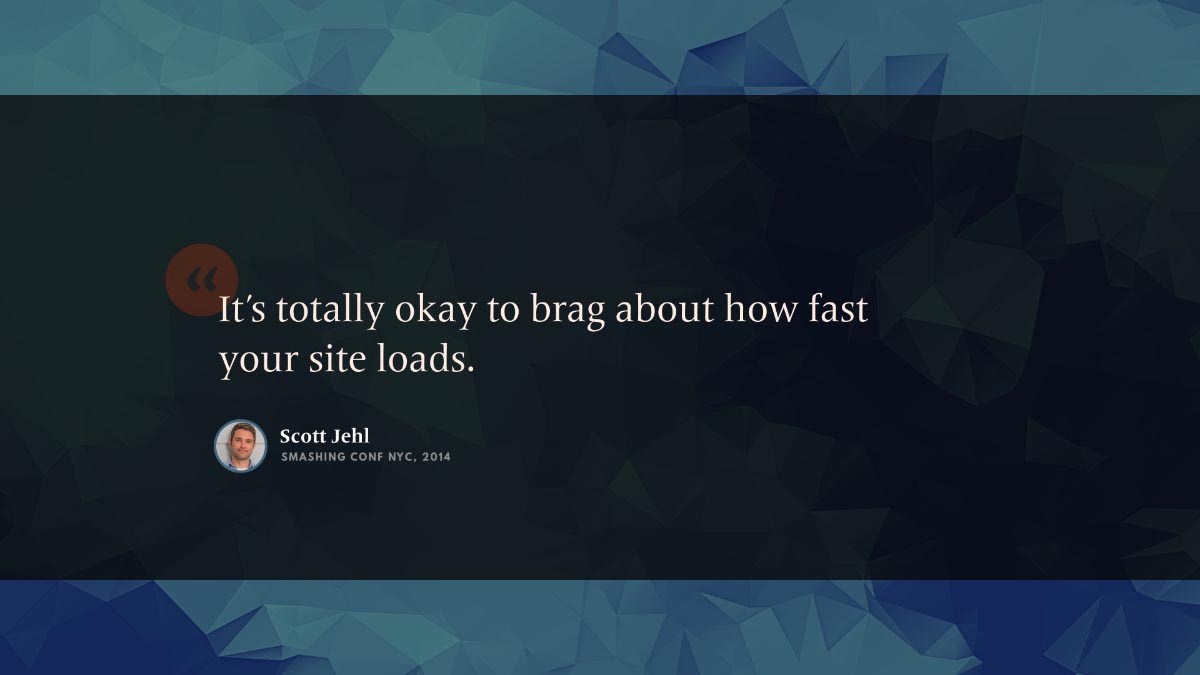 “

It’s totally okay to brag about how fast your site loads.

Scott Jehl
SMASHING CONF NYC, 2014